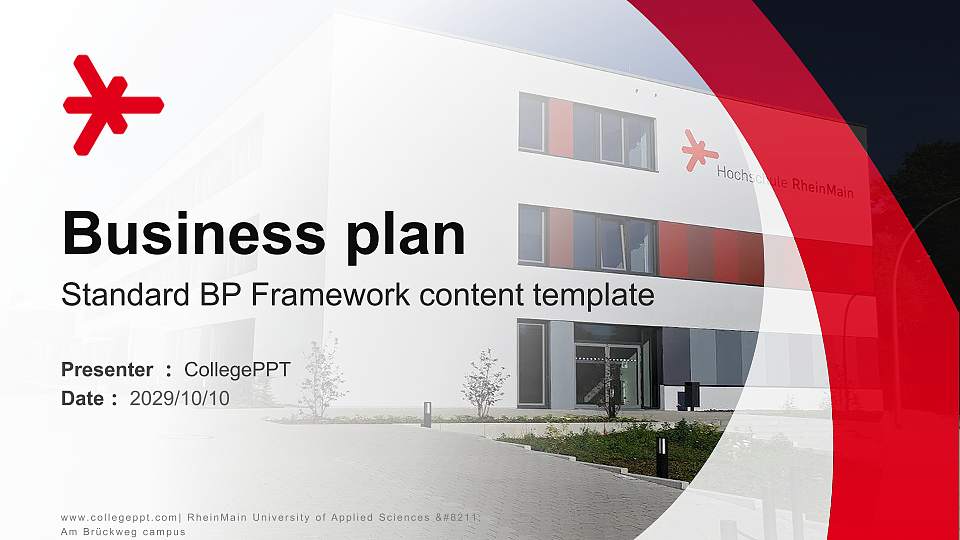 Hochschule RheinMain

Business plan

Standard BP Framework content template

Presenter : CollegePPT
Date : 2029/10/10

www.collegeppt.com| RheinMain University of Applied Sciences &#8211; Am Brückweg campus